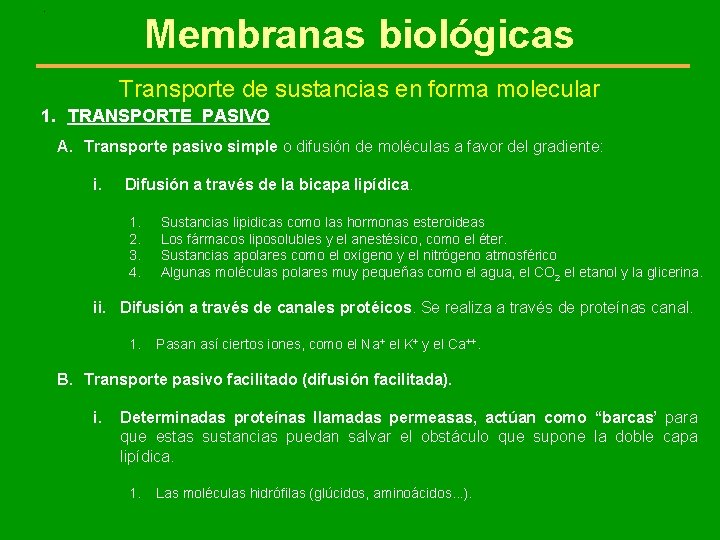 Membranas biológicas

Transporte de sustancias en forma molecular

1. TRANSPORTE PASIVO

A. Transporte pasivo simple o difusión de moléculas a favor del gradiente:

i. Difusión a través de la bicapa lipídica.

1. Sustancias lipidicas como las hormonas esteroideas
2. Los fármacos liposolubles y el anestésico, como el éter.
3. Sustancias apolares como el oxígeno y el nitrógeno atmosférico
4. Algunas moléculas polares muy pequeñas como el agua, el $CO_2$ el etanol y la glicerina.

ii. Difusión a través de canales protéicos. Se realiza a través de proteínas canal.

1. Pasan así ciertos iones, como el $Na^+$ el $K^+$ y el $Ca^{++}$.

B. Transporte pasivo facilitado (difusión facilitada).

i. Determinadas proteínas llamadas permeasas, actúan como “barcas’ para que estas sustancias puedan salvar el obstáculo que supone la doble capa lipídica.

1. Las moléculas hidrófilas (glúcidos, aminoácidos...).